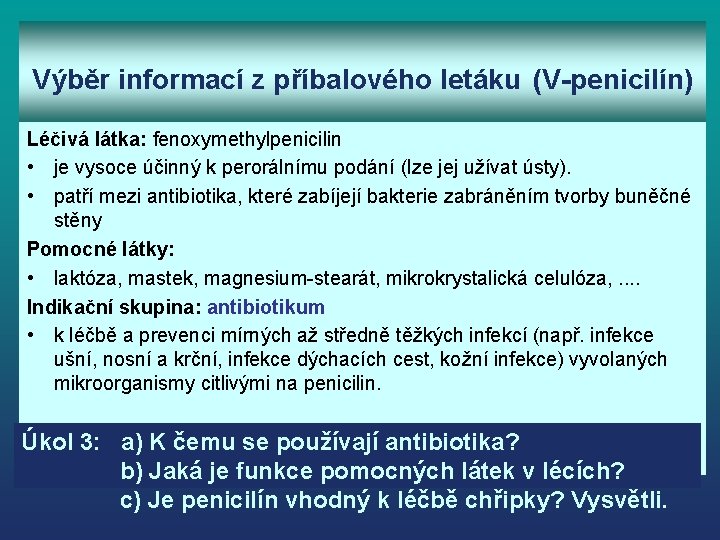 Výběr informací z příbalového letáku (V-penicilín)

Léčivá látka: fenoxymethylpenicilin

• je vysoce účinný k perorálnímu podání (lze jej užívat ústy).

• patří mezi antibiotika, které zabíjejí bakterie zabráněním tvorby buněčné stěny

Pomocné látky:

• laktóza, mastek, magnesium-stearát, mikrokrystalická celulóza, ....

Indikační skupina: antibiotikum

• k léčbě a prevenci mírných až středně těžkých infekcí (např. infekce ušní, nosní a krční, infekce dýchacích cest, kožní infekce) vyvolaných mikroorganismy citlivými na penicilin.

Úkol 3: a) K čemu se používají antibiotika?
b) Jaká je funkce pomocných látek v lécích?
c) Je penicilín vhodný k léčbě chřipky? Vysvětli.